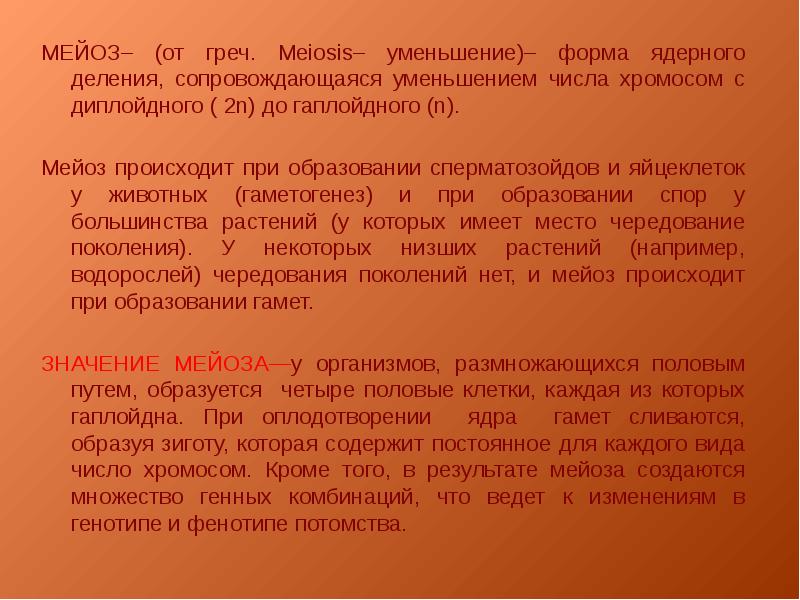 МЕЙОЗ– (от греч. Meiosis– уменьшение)– форма ядерного деления, сопровождающаяся уменьшением числа хромосом с диплойдного ( 2n) до гаплойдного (n).

Мейоз происходит при образовании сперматозойдов и яйцеклеток у животных (гаметогенез) и при образовании спор у большинства растений (у которых имеет место чередование поколения). У некоторых низших растений (например, водорослей) чередования поколений нет, и мейоз происходит при образовании гамет.

ЗНАЧЕНИЕ МЕЙОЗА—у организмов, размножающихся половым путем, образуется четыре половые клетки, каждая из которых гаплойдна. При оплодотворении ядра гамет сливаются, образуя зиготу, которая содержит постоянное для каждого вида число хромосом. Кроме того, в результате мейоза создаются множество генных комбинаций, что ведет к изменениям в генотипе и фенотипе потомства.